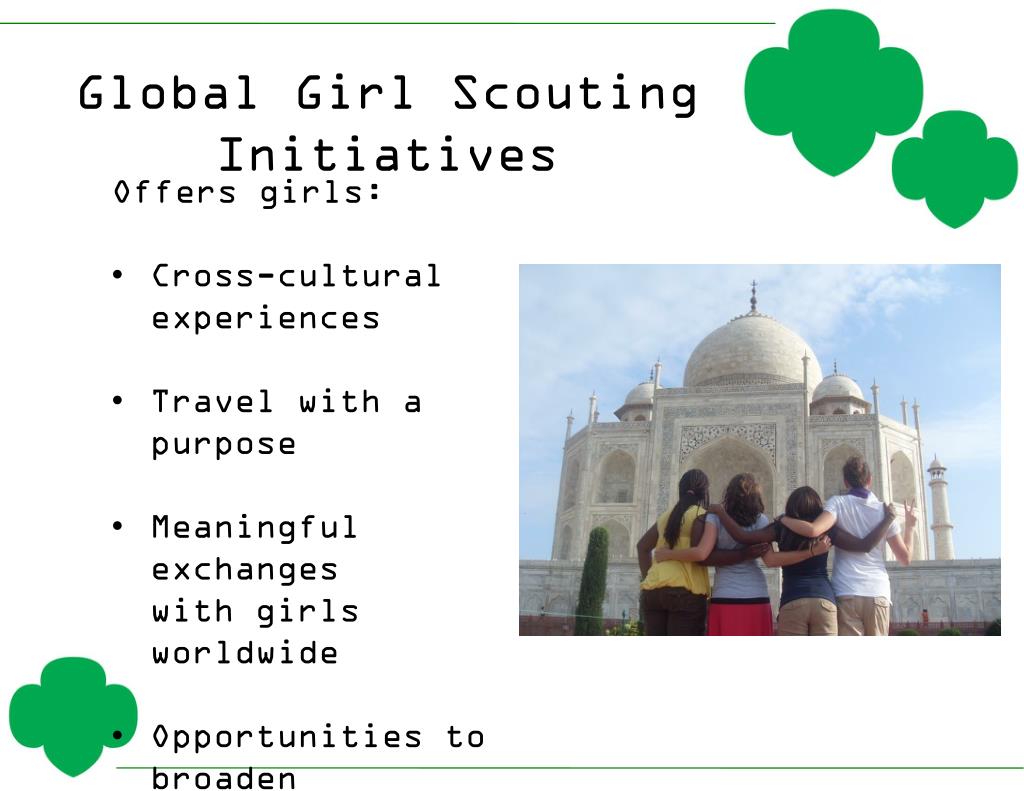 Global Girl Scouting Initiatives

Offers girls:

• Cross-cultural experiences

• Travel with a purpose

• Meaningful exchanges with girls worldwide

• Opportunities to broaden